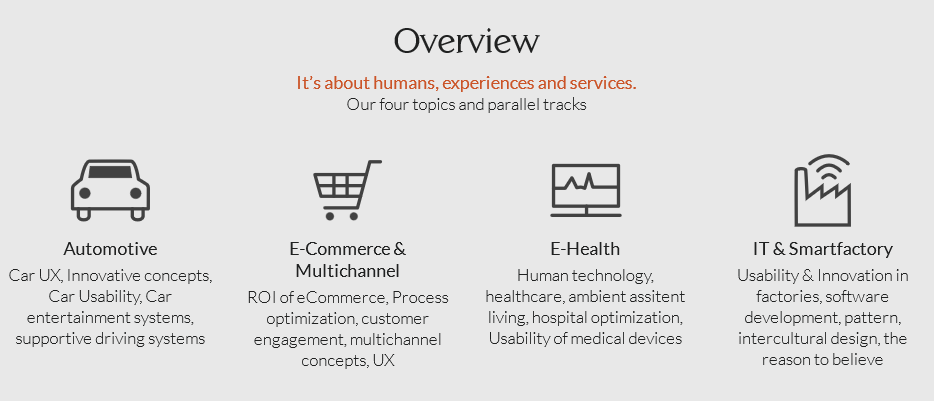 Overview

It's about humans, experiences and services.
Our four topics and parallel tracks

Automotive
Car UX, Innovative concepts, Car Usability, Car entertainment systems, supportive driving systems

E-Commerce & Multichannel
ROI of eCommerce, Process optimization, customer engagement, multichannel concepts, UX

E-Health
Human technology, healthcare, ambient assitent living, hospital optimization, Usability of medical devices

IT & Smartfactory
Usability & Innovation in factories, software development, pattern, intercultural design, the reason to believe